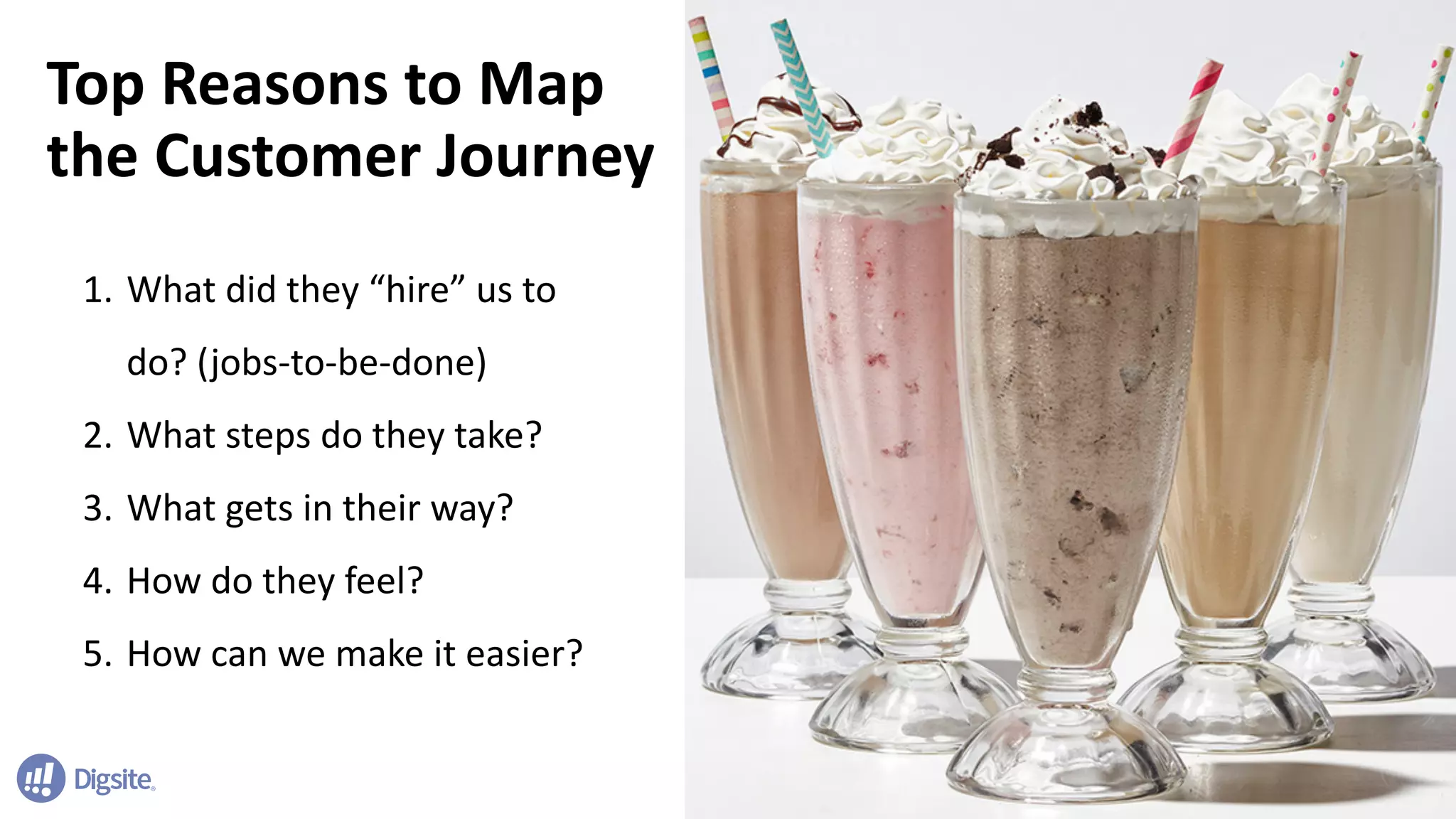 Top Reasons to Map the Customer Journey

1. What did they “hire” us to do? (jobs-to-be-done)
2. What steps do they take?
3. What gets in their way?
4. How do they feel?
5. How can we make it easier?

Digsite.